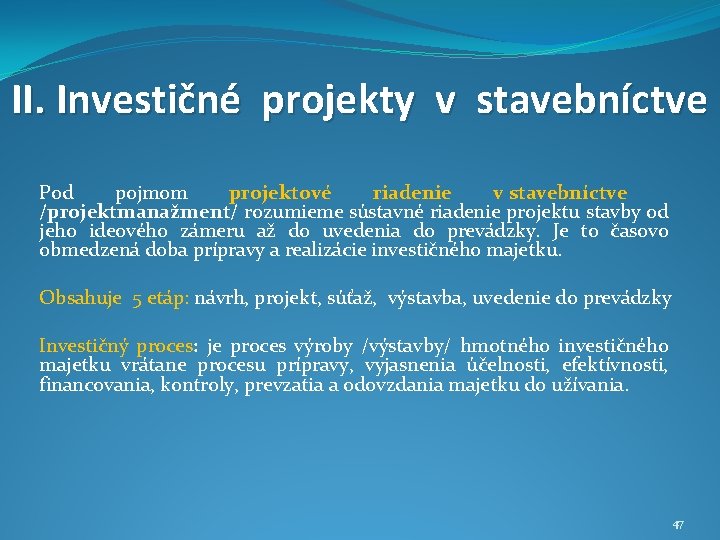 II. Investičné projekty v stavebníctve

Pod pojmom projektové riadenie v stavebníctve /projektmanažment/ rozumieme sústavné riadenie projektu stavby od jeho ideového zámeru až do uvedenia do prevádzky. Je to časovo obmedzená doba prípravy a realizácie investičného majetku.

Obsahuje 5 etáp: návrh, projekt, súťaž, výstavba, uvedenie do prevádzky

Investičný proces: je proces výroby /výstavby/ hmotného investičného majetku vrátane procesu prípravy, vyjasnenia účelnosti, efektívnosti, financovania, kontroly, prevzatia a odovzdania majetku do užívania.

47